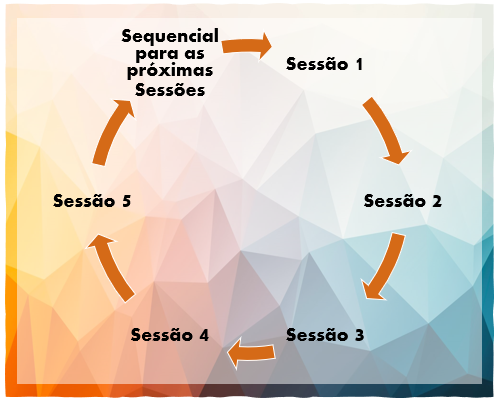 Sequencial para as próximas Sessões

Sessão 1

Sessão 2

Sessão 3

Sessão 4

Sessão 5